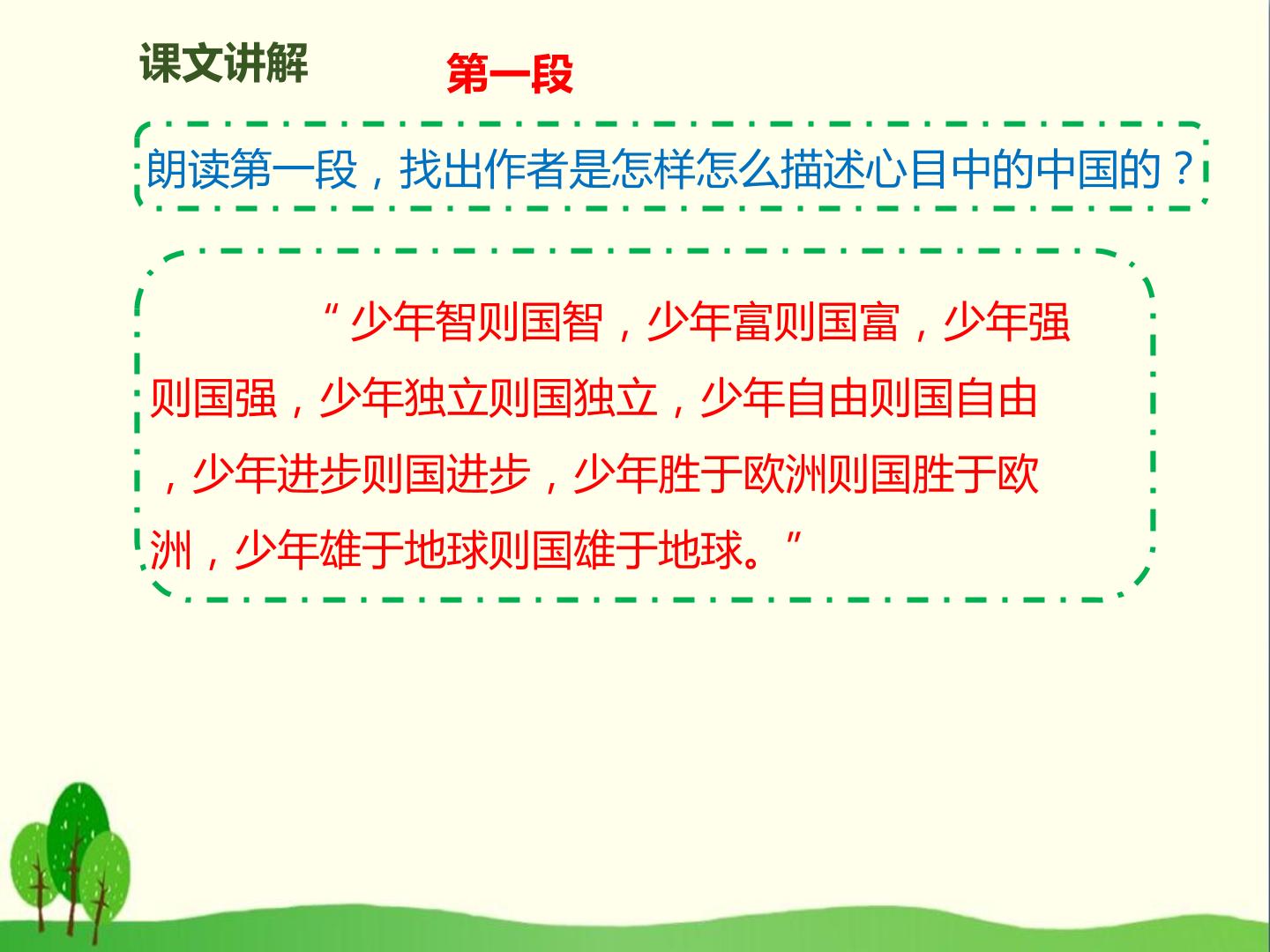 课文讲解

第一段

朗读第一段，找出作者是怎样怎么描述心目中的中国的？

“少年智则国智，少年富则国富，少年强则国强，少年独立则国独立，少年自由则国自由，少年进步则国进步，少年胜于欧洲则国胜于欧洲，少年雄于地球则国雄于地球。”